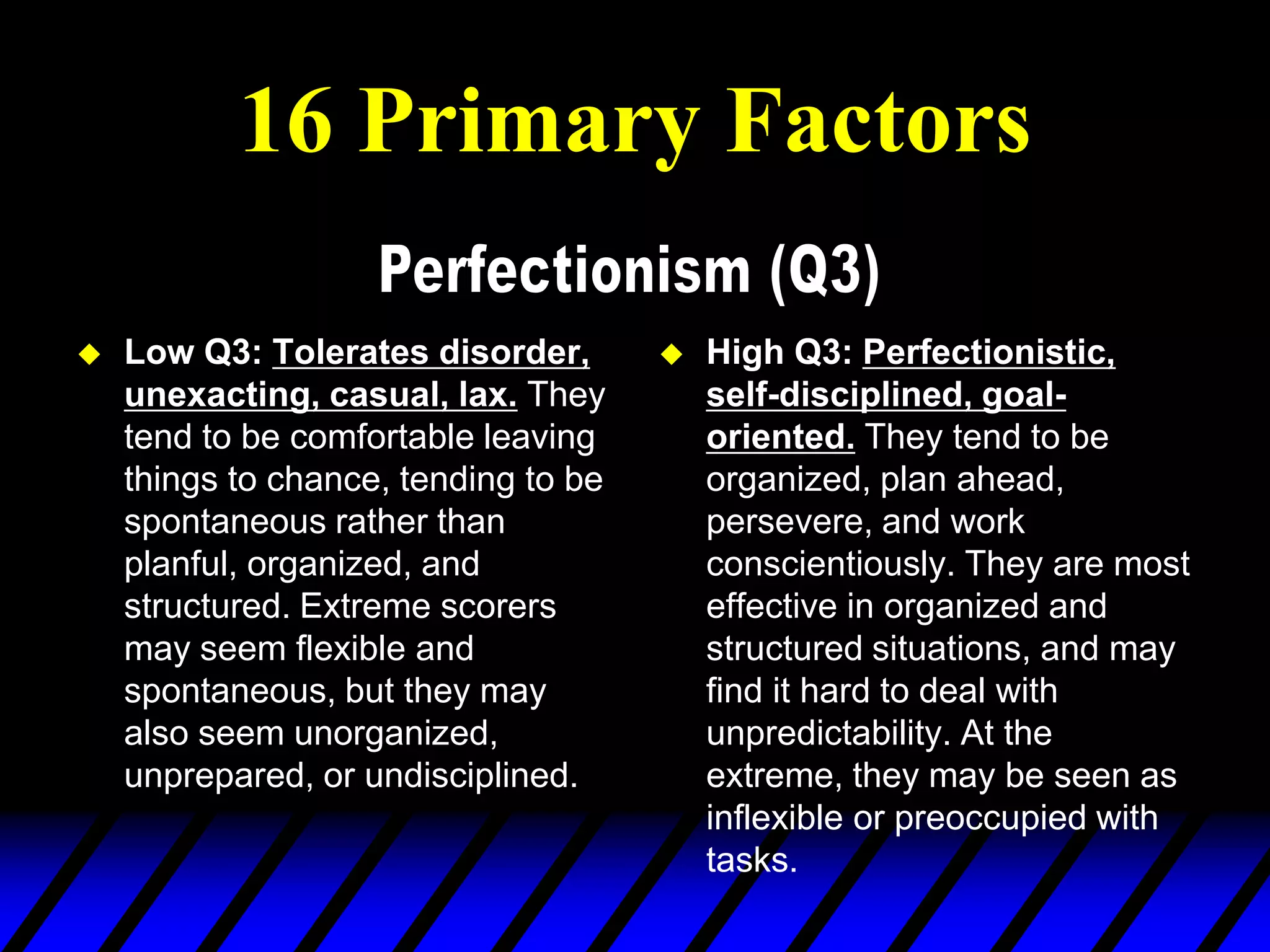 16 Primary Factors

Perfectionism (Q3)

◆ Low Q3: Tolerates disorder, unexacting, casual, lax. They tend to be comfortable leaving things to chance, tending to be spontaneous rather than planful, organized, and structured. Extreme scorers may seem flexible and spontaneous, but they may also seem unorganized, unprepared, or undisciplined.

◆ High Q3: Perfectionistic, self-disciplined, goal-oriented. They tend to be organized, plan ahead, persevere, and work conscientiously. They are most effective in organized and structured situations, and may find it hard to deal with unpredictability. At the extreme, they may be seen as inflexible or preoccupied with tasks.